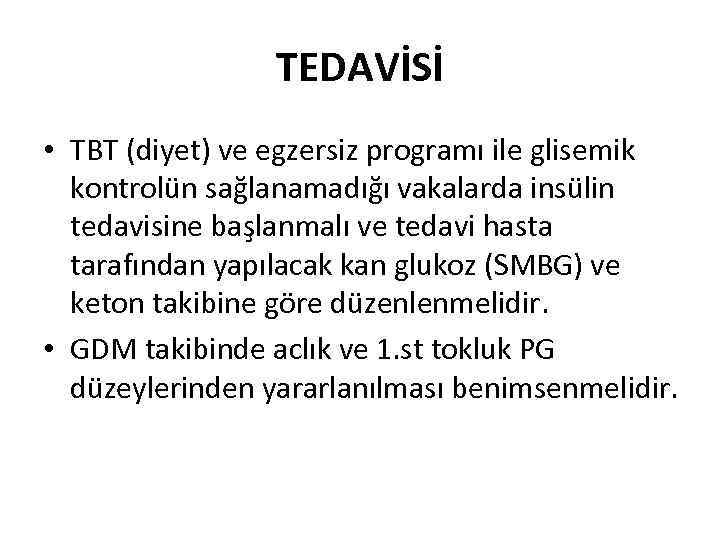 TEDAVİSİ

• TBT (diyet) ve egzersiz programı ile glisemik kontrolün sağlanamadığı vakalarda insülin tedavisine başlanmalı ve tedavi hasta tarafından yapılacak kan glukoz (SMBG) ve keton takibine göre düzenlenmelidir.

• GDM takibinde aclık ve 1.st tokluk PG düzeylerinden yararlanılması benimsenmelidir.